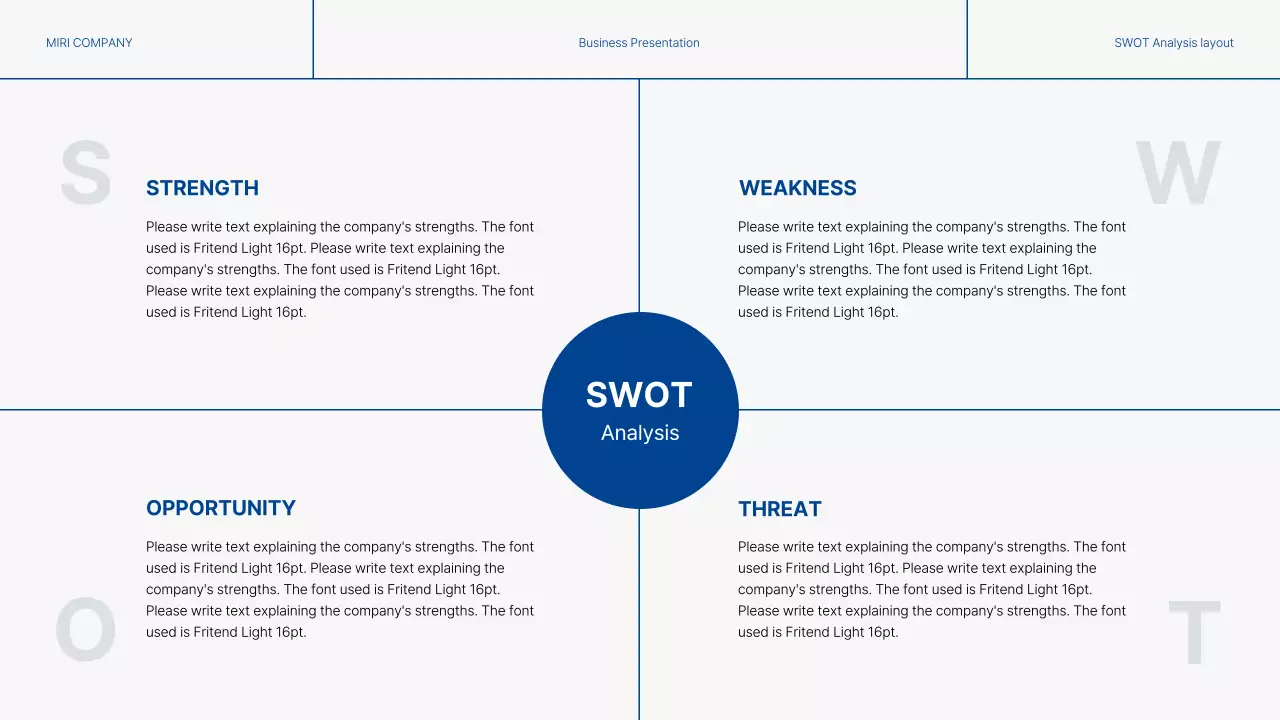 MIRI COMPANY

Business Presentation

SWOT Analysis layout

S

STRENGTH

Please write text explaining the company's strengths. The font used is Fritend Light 16pt. Please write text explaining the company's strengths. The font used is Fritend Light 16pt. Please write text explaining the company's strengths. The font used is Fritend Light 16pt.

W

WEAKNESS

Please write text explaining the company's strengths. The font used is Fritend Light 16pt. Please write text explaining the company's strengths. The font used is Fritend Light 16pt. Please write text explaining the company's strengths. The font used is Fritend Light 16pt.

SWOT
Analysis

OPPORTUNITY

Please write text explaining the company's strengths. The font used is Fritend Light 16pt. Please write text explaining the company's strengths. The font used is Fritend Light 16pt. Please write text explaining the company's strengths. The font used is Fritend Light 16pt.

O

THREAT

Please write text explaining the company's strengths. The font used is Fritend Light 16pt. Please write text explaining the company's strengths. The font used is Fritend Light 16pt. Please write text explaining the company's strengths. The font used is Fritend Light 16pt.

T